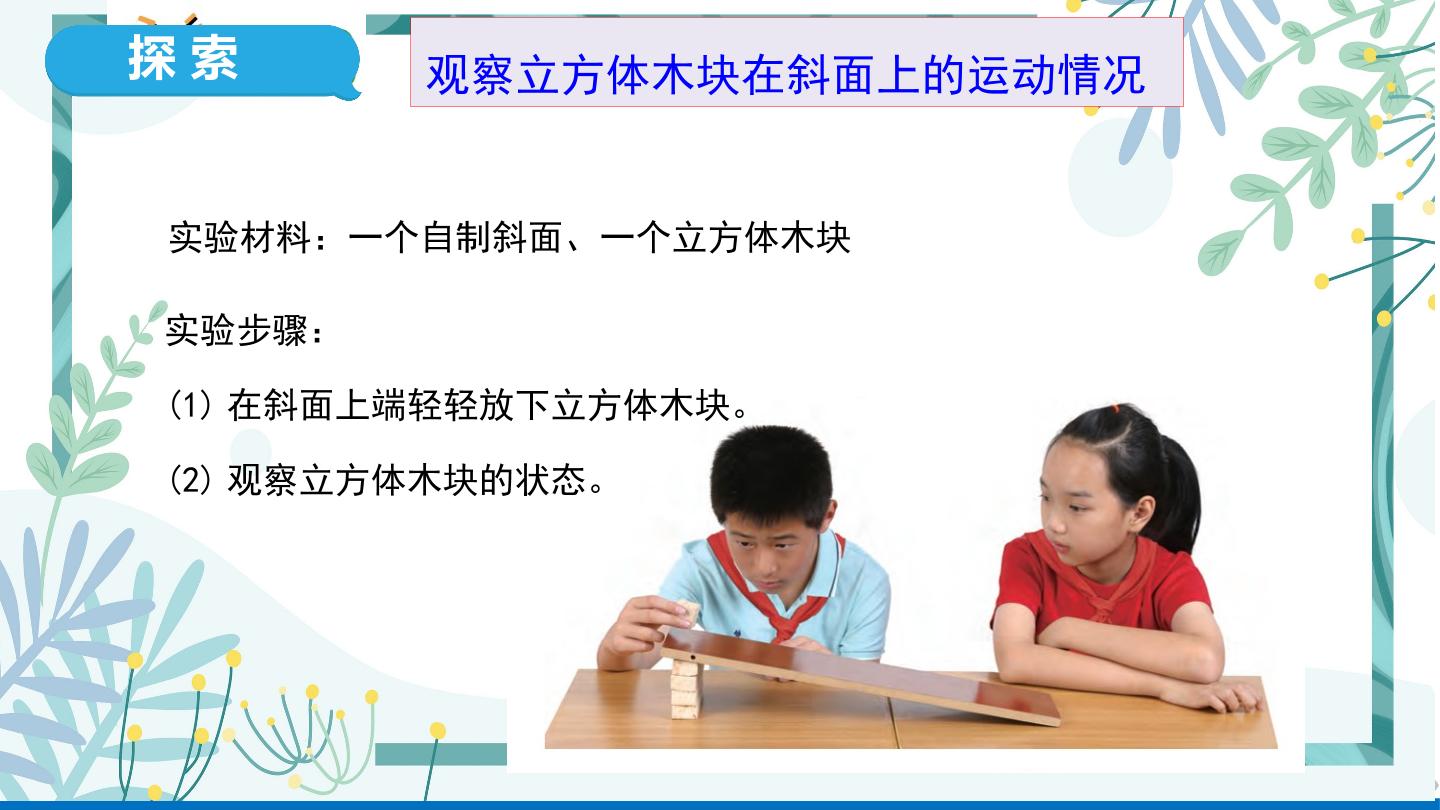 探索

观察立方体木块在斜面上的运动情况

实验材料：一个自制斜面、一个立方体木块

实验步骤：

(1) 在斜面上端轻轻放下立方体木块。

(2) 观察立方体木块的状态。